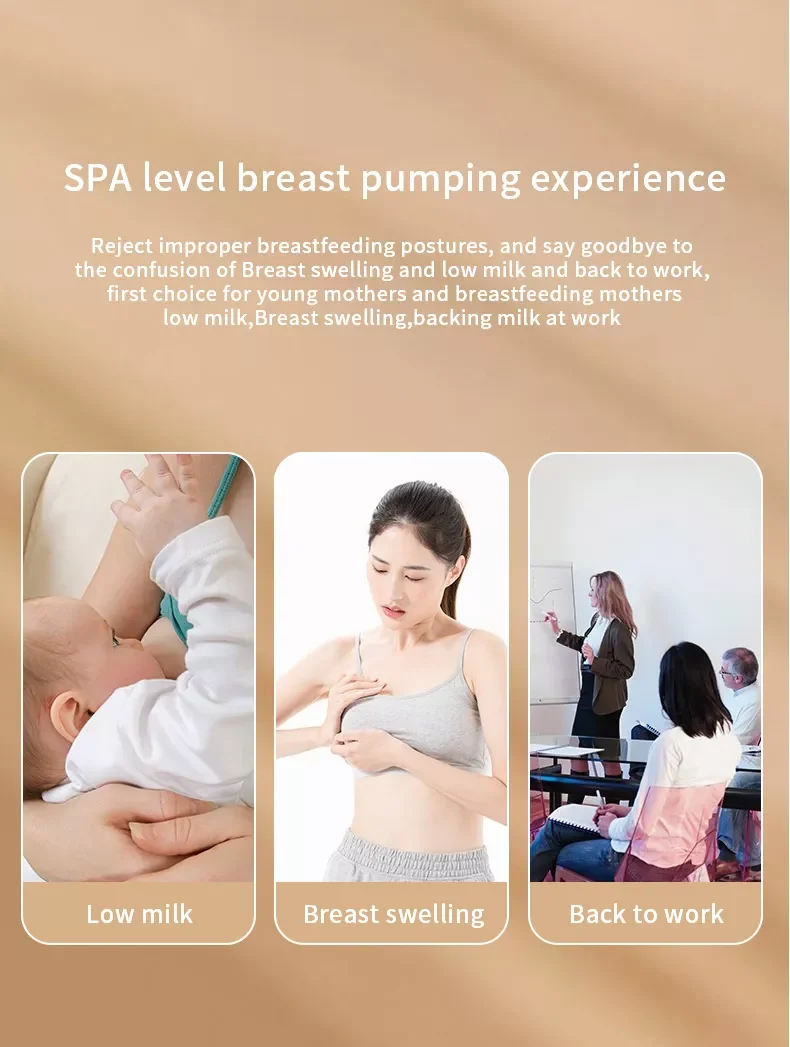 SPA level breast pumping experience

Reject improper breastfeeding postures, and say goodbye to the confusion of Breast swelling and low milk and back to work, first choice for young mothers and breastfeeding mothers low milk,Breast swelling,backing milk at work

Low milk

Breast swelling

Back to work